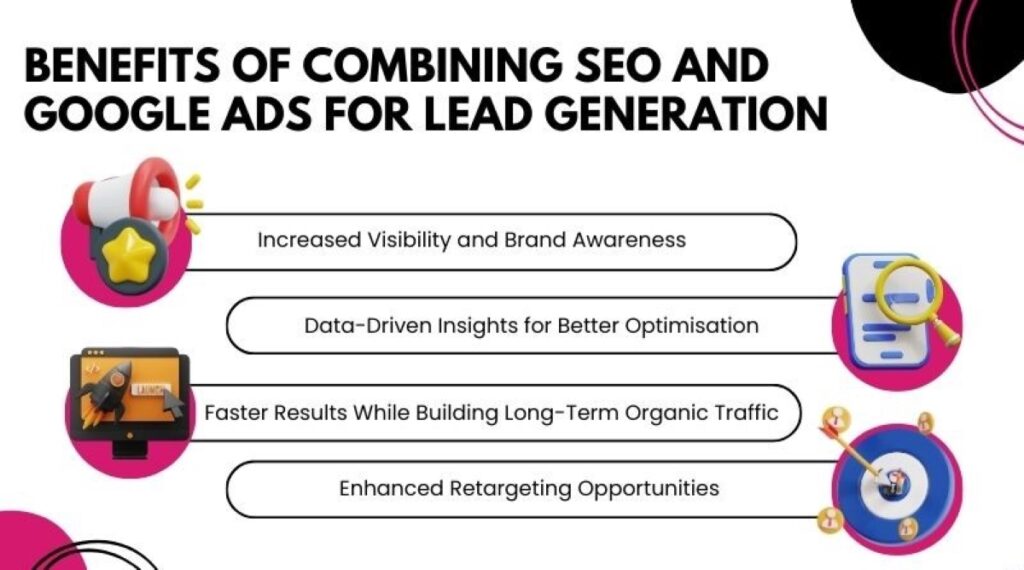 BENEFITS OF COMBINING SEO AND GOOGLE ADS FOR LEAD GENERATION

Increased Visibility and Brand Awareness

Data-Driven Insights for Better Optimisation

LAUNCH

Faster Results While Building Long-Term Organic Traffic

Enhanced Retargeting Opportunities